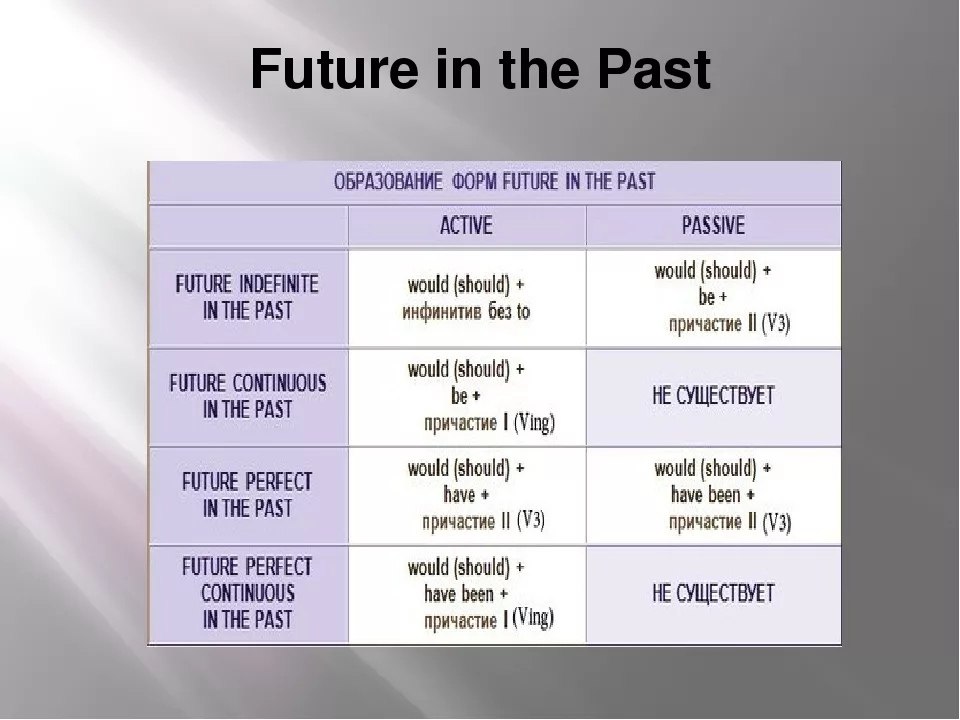 Future in the Past

ОБРАЗОВАНИЕ ФОРМ FUTURE IN THE PAST

| | ACTIVE | PASSIVE |
|---|---|---|
| FUTURE INDEFINITE IN THE PAST | would (should) + инфинитив без to | would (should) + be + причастие II (V3) |
| FUTURE CONTINUOUS IN THE PAST | would (should) + be + причастие I (Ving) | НЕ СУЩЕСТВУЕТ |
| FUTURE PERFECT IN THE PAST | would (should) + have + причастие II (V3) | would (should) + have been + причастие II (V3) |
| FUTURE PERFECT CONTINUOUS IN THE PAST | would (should) + have been + причастие I (Ving) | НЕ СУЩЕСТВУЕТ |